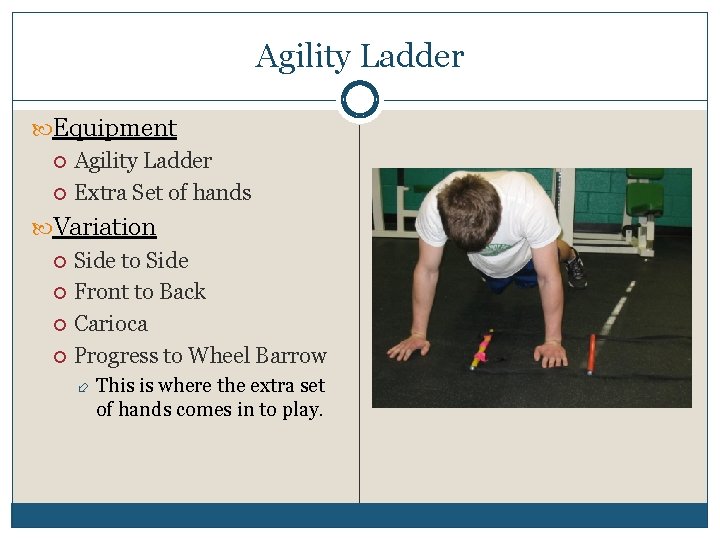 Agility Ladder

Equipment
Agility Ladder
Extra Set of hands

Variation
Side to Side
Front to Back
Carioca
Progress to Wheel Barrow
This is where the extra set of hands comes in to play.